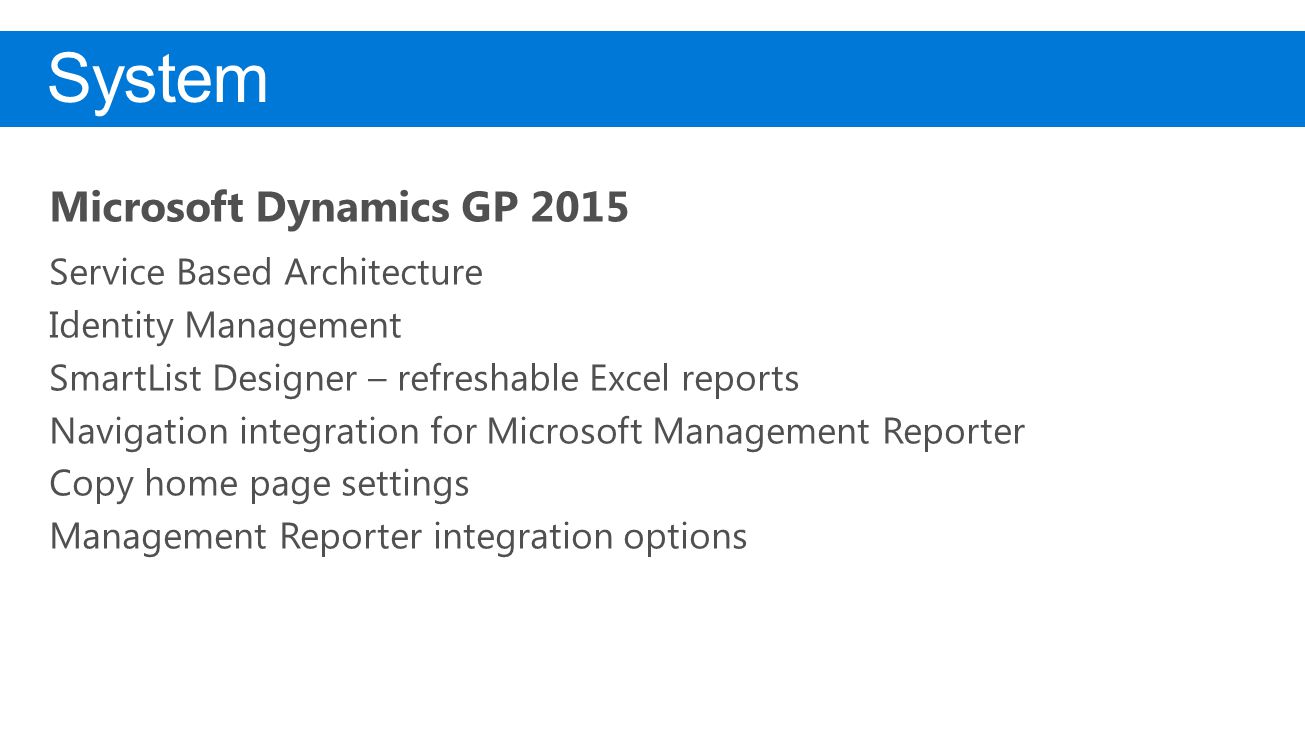 System

Microsoft Dynamics GP 2015

Service Based Architecture

Identity Management

SmartList Designer – refreshable Excel reports

Navigation integration for Microsoft Management Reporter

Copy home page settings

Management Reporter integration options